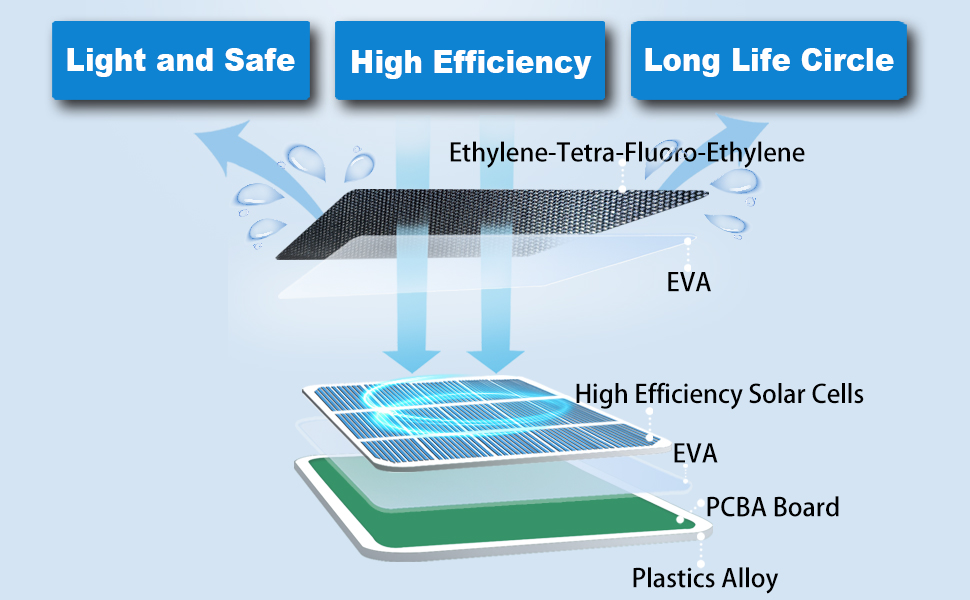 Light and Safe

High Efficiency

Long Life Circle

Ethylene-Tetra-Fluoro-Ethylene

EVA

High Efficiency Solar Cells

EVA

PCBA Board

Plastics Alloy